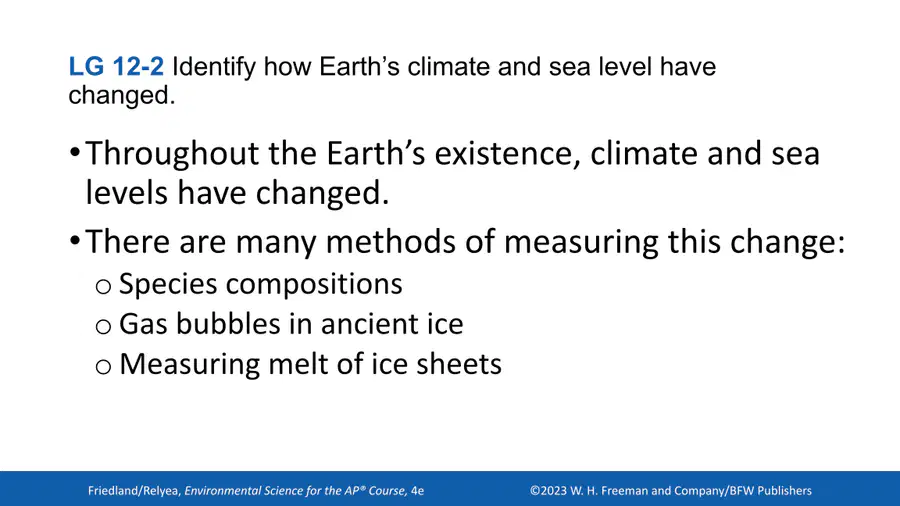 LG 12-2 Identify how Earth's climate and sea level have changed.

• Throughout the Earth's existence, climate and sea levels have changed.

• There are many methods of measuring this change:
o Species compositions
o Gas bubbles in ancient ice
o Measuring melt of ice sheets

Friedland/Relyea, Environmental Science for the AP® Course, 4e ©2023 W. H. Freeman and Company/BFW Publishers